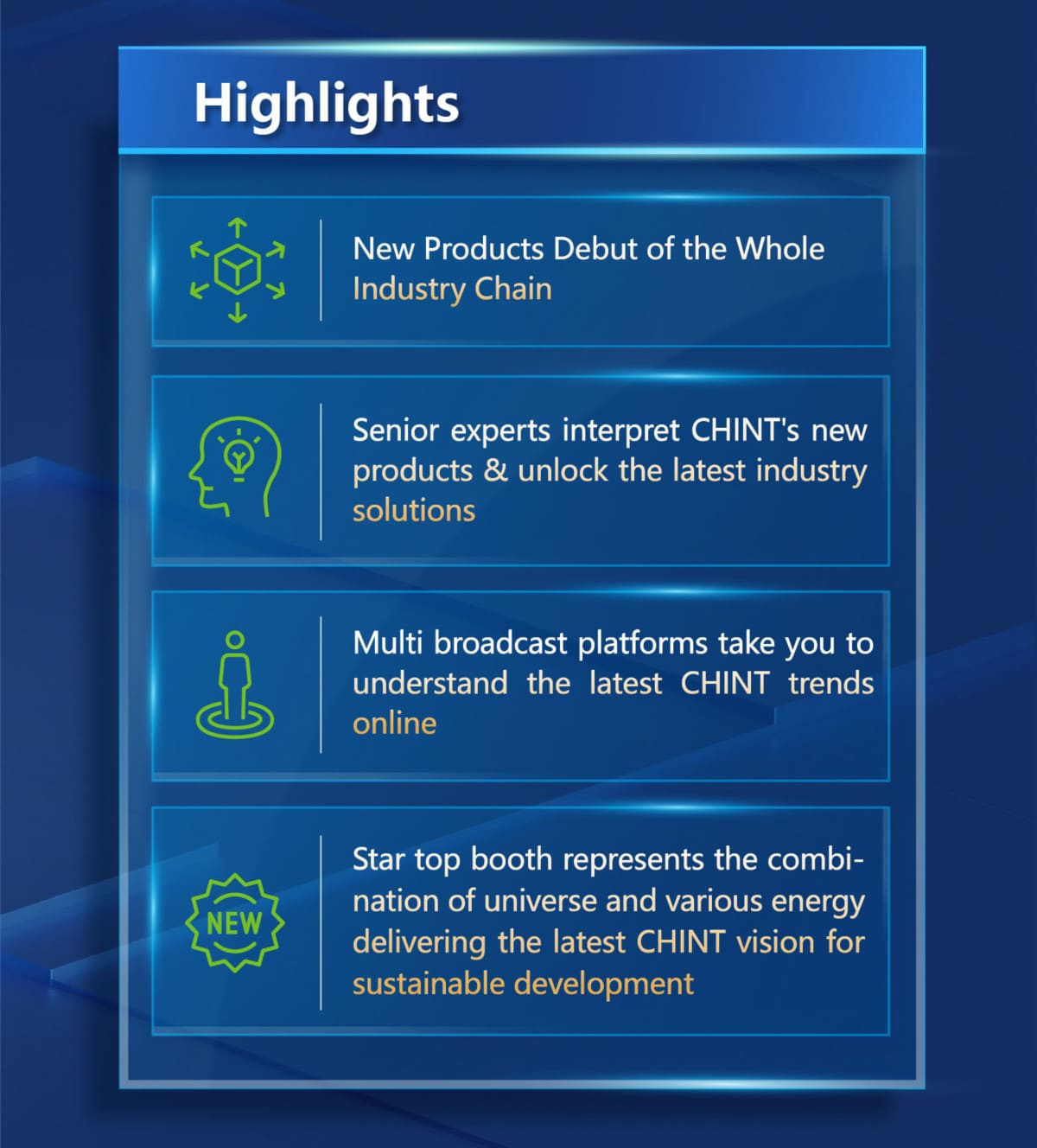 Highlights

New Products Debut of the Whole Industry Chain

Senior experts interpret CHINT's new products & unlock the latest industry solutions

Multi broadcast platforms take you to understand the latest CHINT trends online

NEW

Star top booth represents the combination of universe and various energy delivering the latest CHINT vision for sustainable development